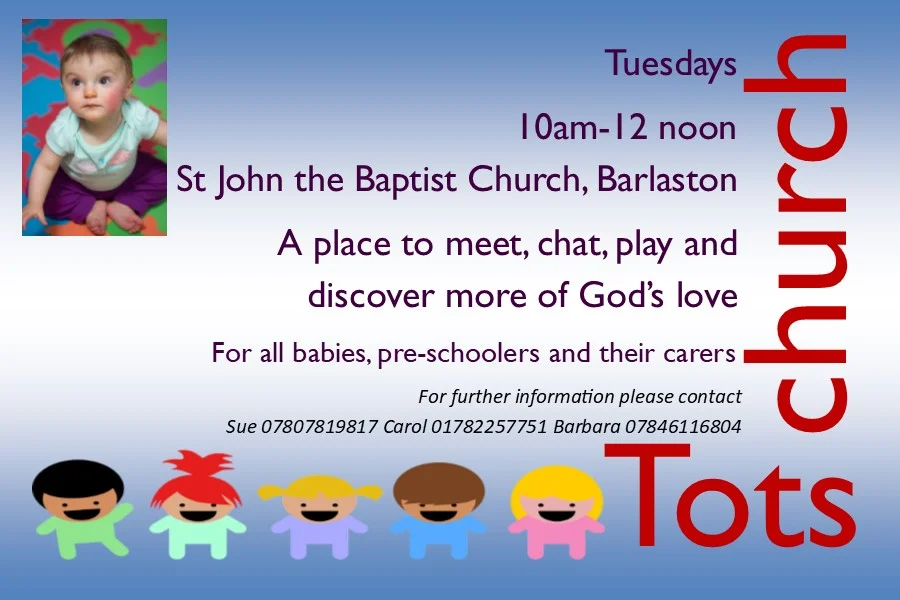 Tuesdays

10am-12 noon

St John the Baptist Church, Barlaston

A place to meet, chat, play and discover more of God's love

For all babies, pre-schoolers and their carers

For further information please contact

Sue 07807819817 Carol 01782257751 Barbara 07846116804

church

Tots